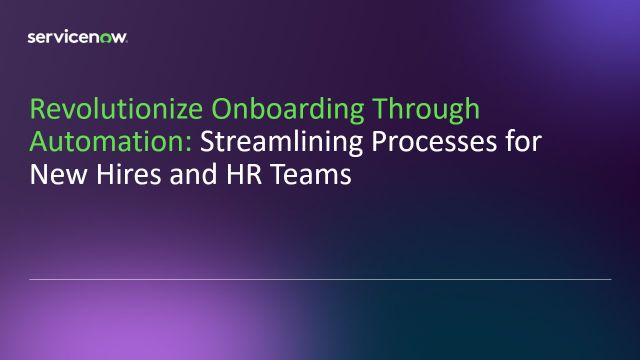 servicenow.

Revolutionize Onboarding Through Automation: Streamlining Processes for New Hires and HR Teams